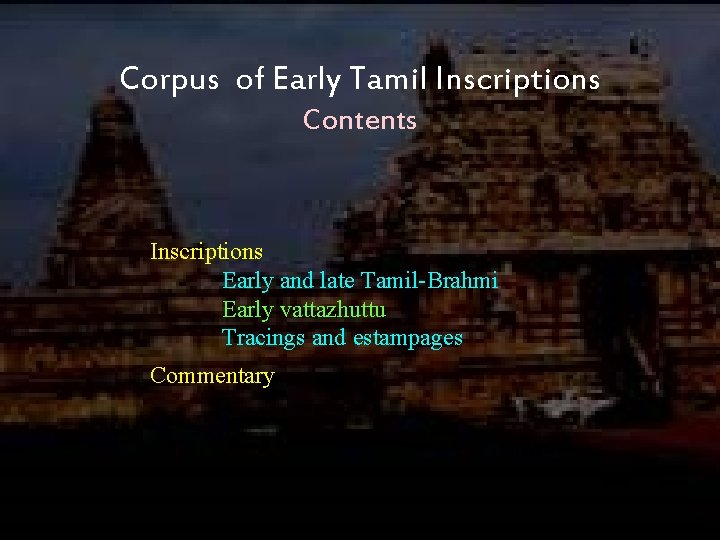 Corpus of Early Tamil Inscriptions
Contents

Inscriptions
Early and late Tamil-Brahmi
Early vattazhuttu
Tracings and estampages

Commentary